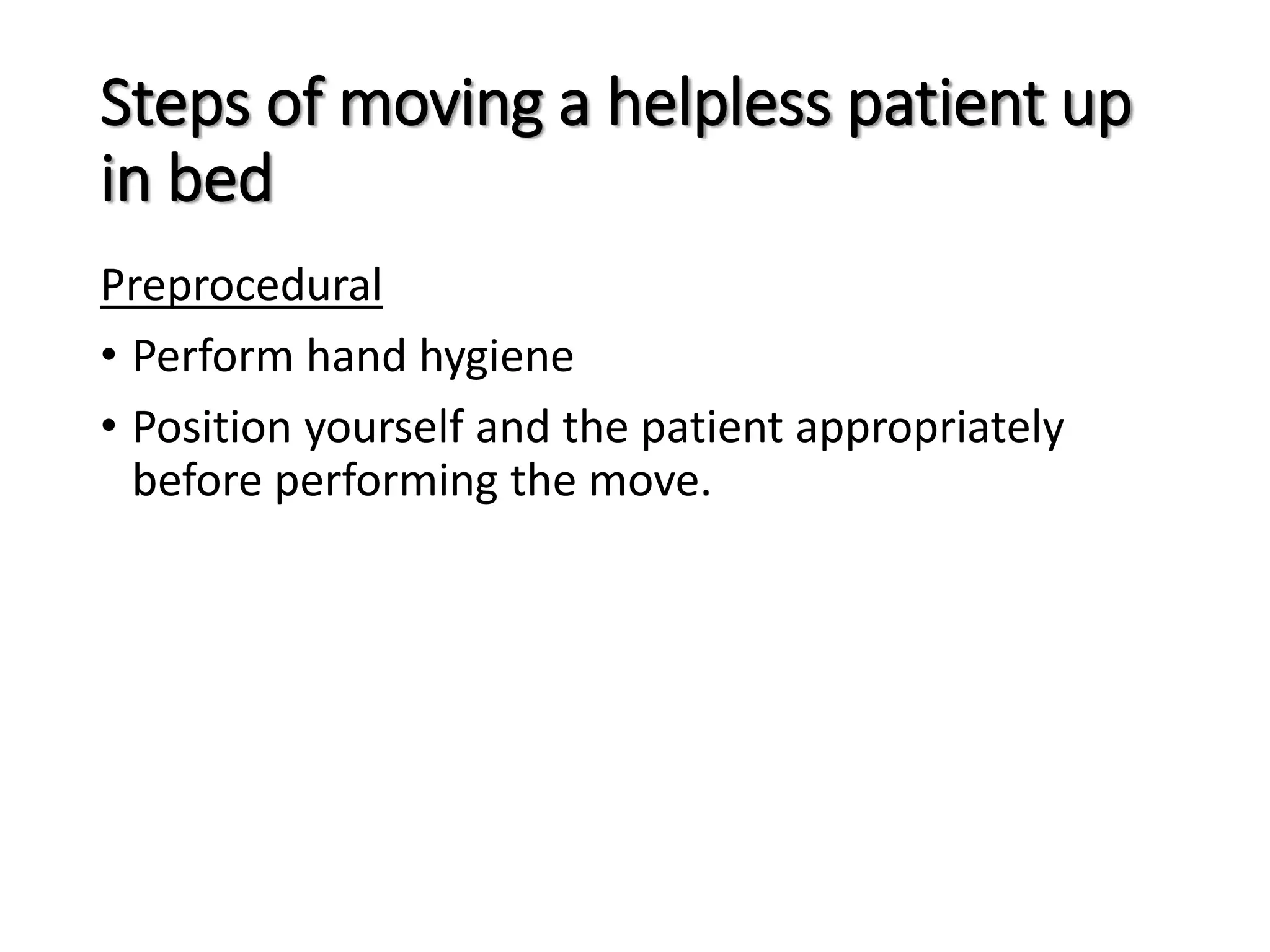 Steps of moving a helpless patient up in bed

Preprocedural

• Perform hand hygiene
• Position yourself and the patient appropriately before performing the move.